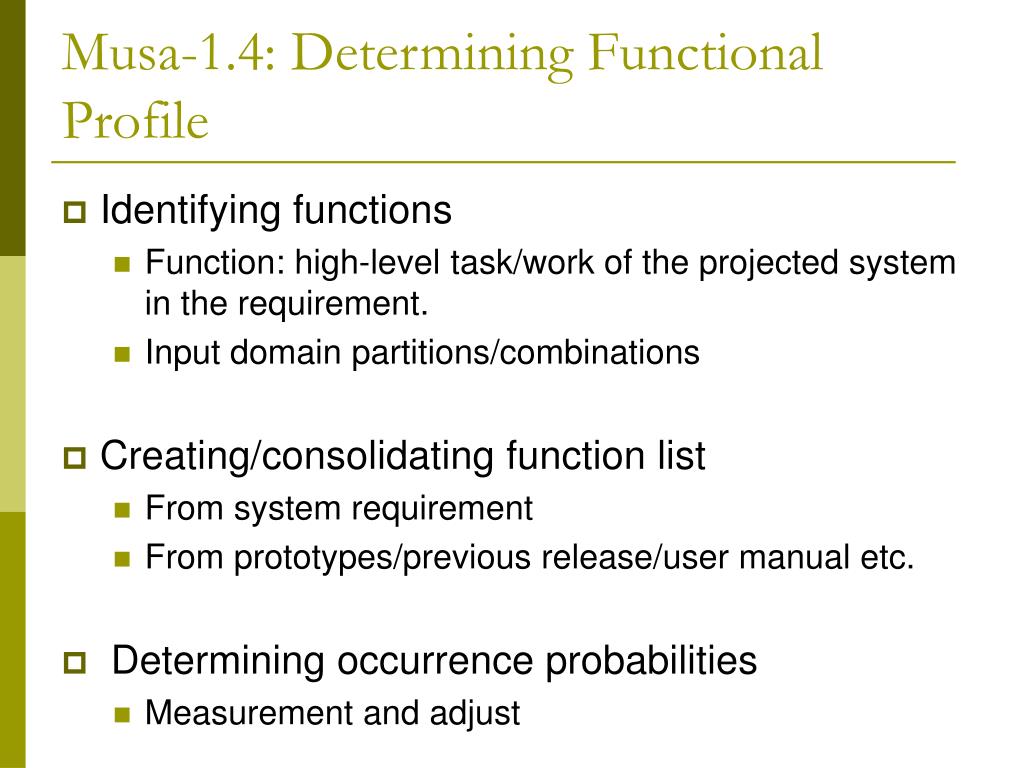 Musa-1.4: Determining Functional Profile

Identifying functions

Function: high-level task/work of the projected system in the requirement.

Input domain partitions/combinations

Creating/consolidating function list

From system requirement

From prototypes/previous release/user manual etc.

Determining occurrence probabilities

Measurement and adjust